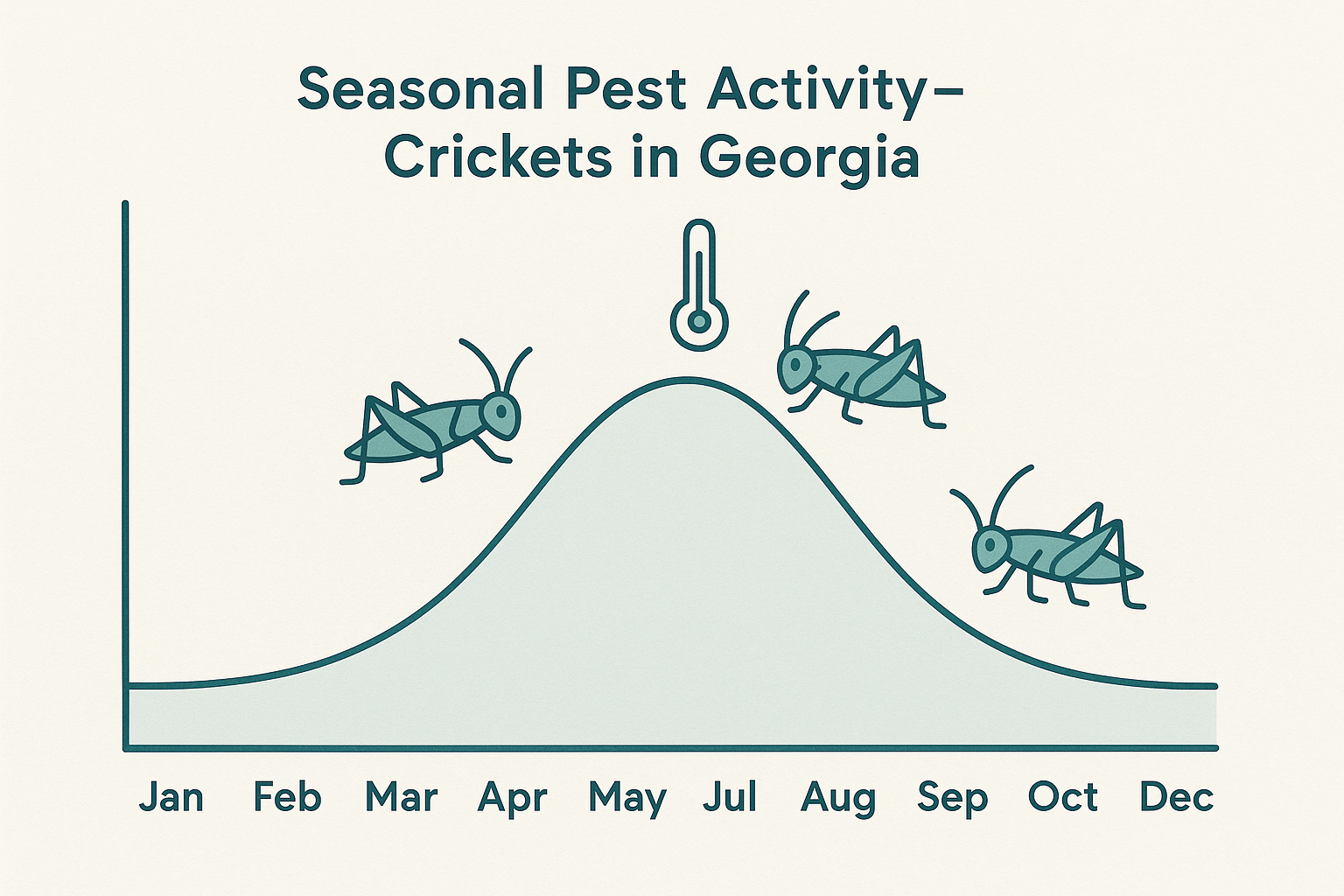 Seasonal Pest Activity–
Crickets in Georgia

Jan Feb Mar Apr May Jul Aug Sep Oct Dec